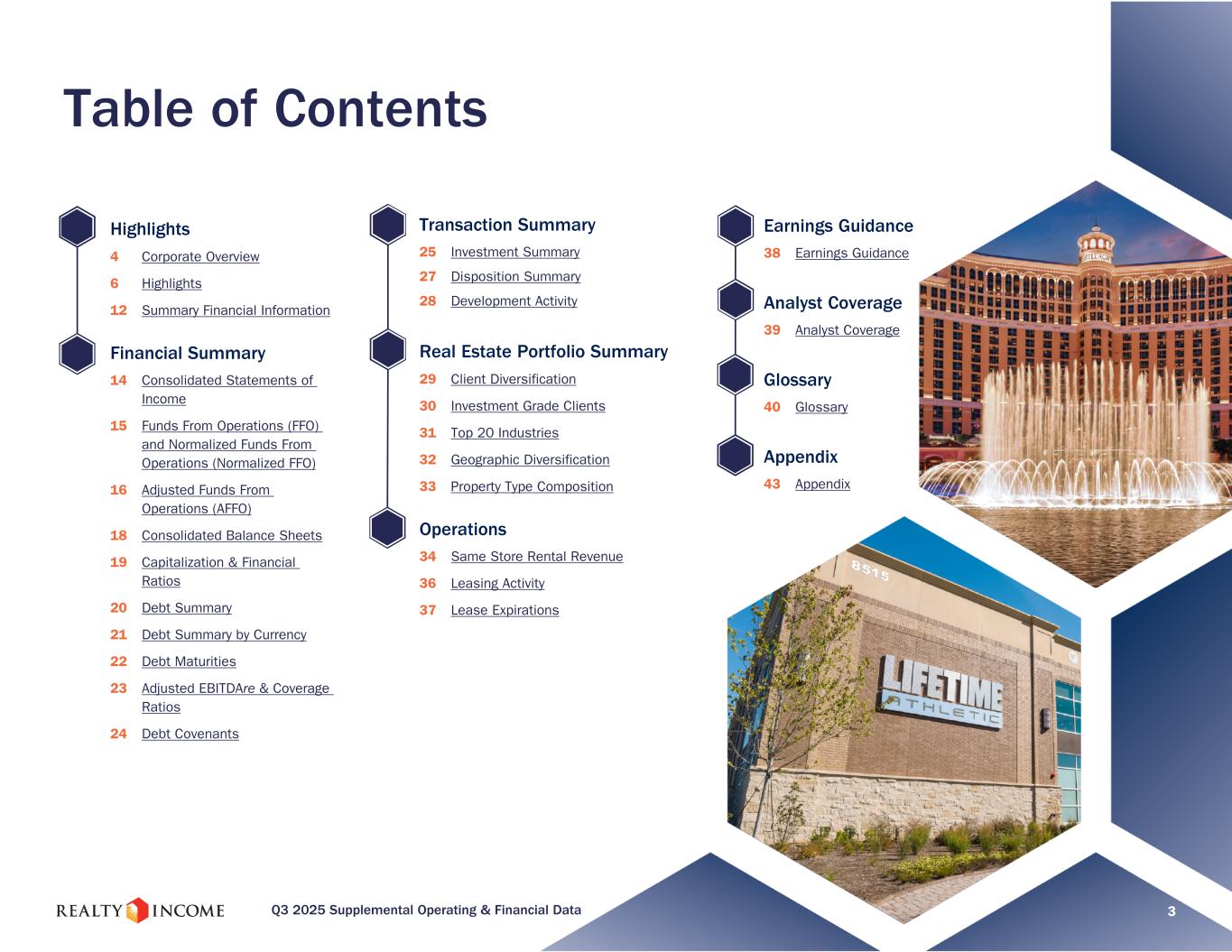 Table of Contents

Highlights

4 Corporate Overview

6 Highlights

12 Summary Financial Information

Financial Summary

14 Consolidated Statements of Income

15 Funds From Operations (FFO) and Normalized Funds From Operations (Normalized FFO)

16 Adjusted Funds From Operations (AFFO)

18 Consolidated Balance Sheets

19 Capitalization & Financial Ratios

20 Debt Summary

21 Debt Summary by Currency

22 Debt Maturities

23 Adjusted EBITDAre & Coverage Ratios

24 Debt Covenants

Transaction Summary

25 Investment Summary

27 Disposition Summary

28 Development Activity

Real Estate Portfolio Summary

29 Client Diversification

30 Investment Grade Clients

31 Top 20 Industries

32 Geographic Diversification

33 Property Type Composition

Operations

34 Same Store Rental Revenue

36 Leasing Activity

37 Lease Expirations

Earnings Guidance

38 Earnings Guidance

Analyst Coverage

39 Analyst Coverage

Glossary

40 Glossary

Appendix

43 Appendix

BELLAGIO

8515

LIFETIME ATHLETIC

REALTY INCOME

Q3 2025 Supplemental Operating & Financial Data

3